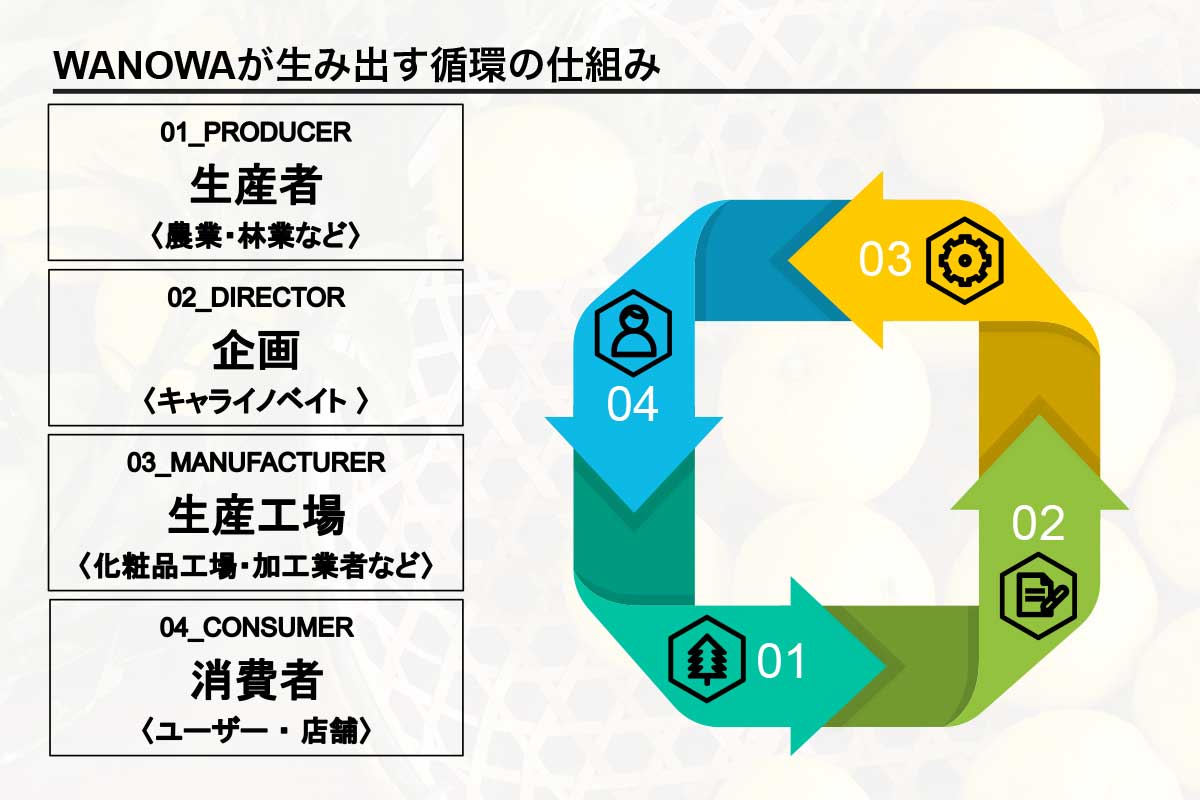 WANOWAが生み出す循環の仕組み

01_PRODUCER
生産者
〈農業・林業など〉

02_DIRECTOR
企画
〈キャライノベイト 〉

03_MANUFACTURER
生産工場
〈化粧品工場・加工業者など〉

04_CONSUMER
消費者
〈ユーザー ・ 店舗〉

03

04

02

01